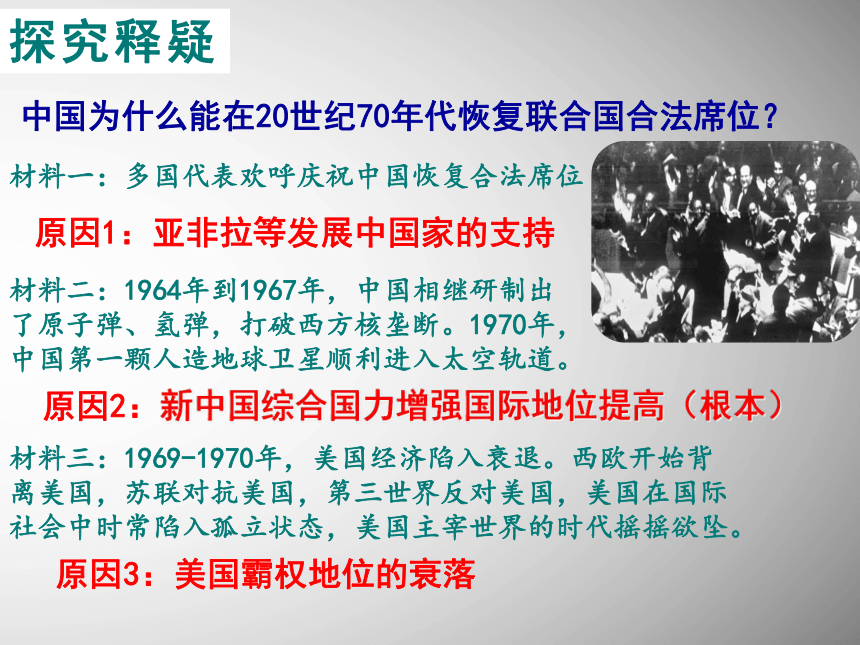 探究释疑

中国为什么能在20世纪70年代恢复联合国合法席位？

材料一：多国代表欢呼庆祝中国恢复合法席位

原因1：亚非拉等发展中国家的支持

材料二：1964年到1967年，中国相继研制出了原子弹、氢弹，打破西方核垄断。1970年，中国第一颗人造地球卫星顺利进入太空轨道。

原因2：新中国综合国力增强国际地位提高（根本）

材料三：1969-1970年，美国经济陷入衰退。西欧开始背离美国，苏联对抗美国，第三世界反对美国，美国在国际社会中时常陷入孤立状态，美国主宰世界的时代摇摇欲坠。

原因3：美国霸权地位的衰落